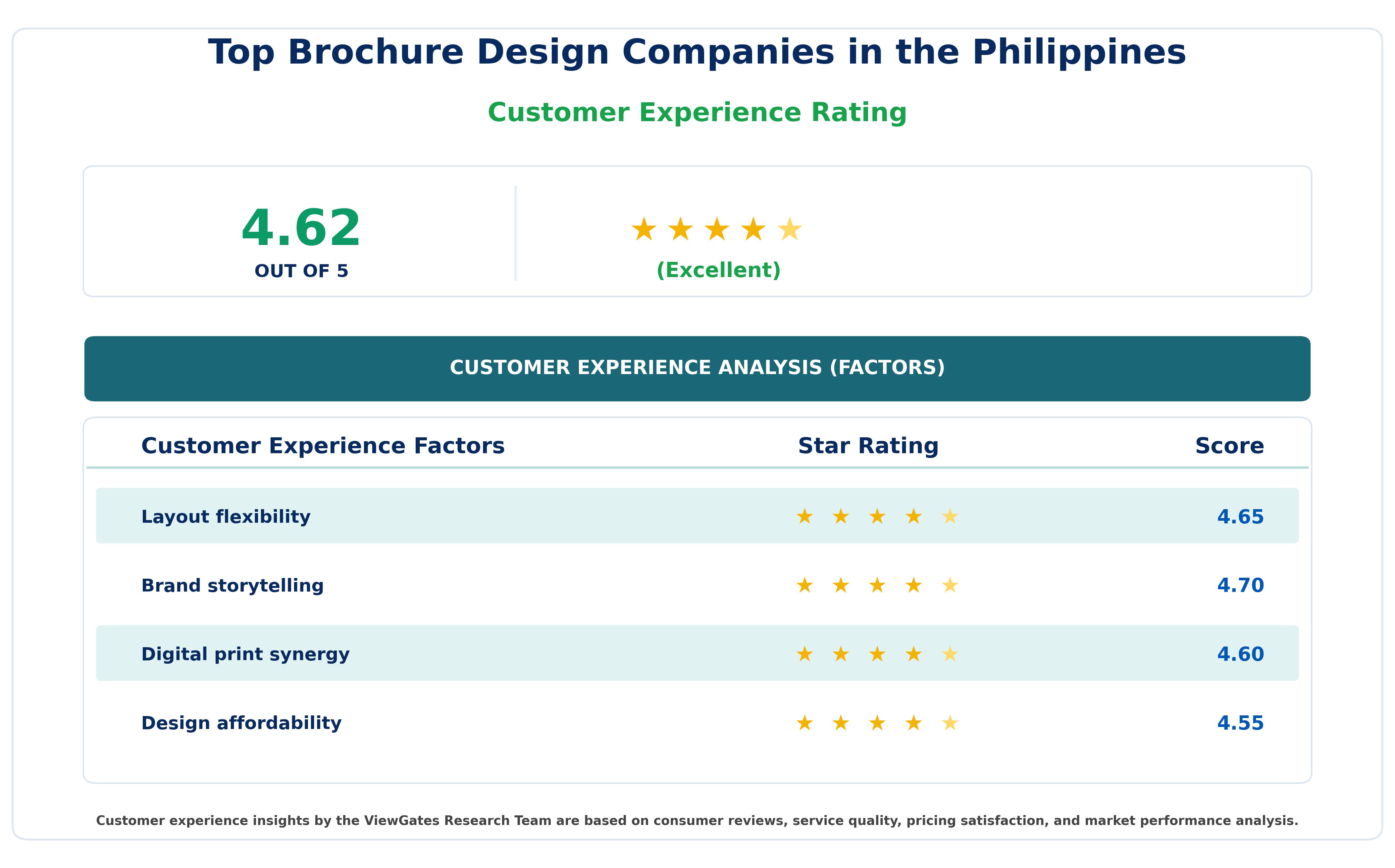 Top Brochure Design Companies in the Philippines

Customer Experience Rating

4.62
OUT OF 5

★★★★★
(Excellent)

CUSTOMER EXPERIENCE ANALYSIS (FACTORS)

| Customer Experience Factors | Star Rating | Score |
|---|---|---|
| Layout flexibility | ★ ★ ★ ★ ★ | 4.65 |
| Brand storytelling | ★ ★ ★ ★ ★ | 4.70 |
| Digital print synergy | ★ ★ ★ ★ ★ | 4.60 |
| Design affordability | ★ ★ ★ ★ ★ | 4.55 |

Customer experience insights by the ViewGates Research Team are based on consumer reviews, service quality, pricing satisfaction, and market performance analysis.